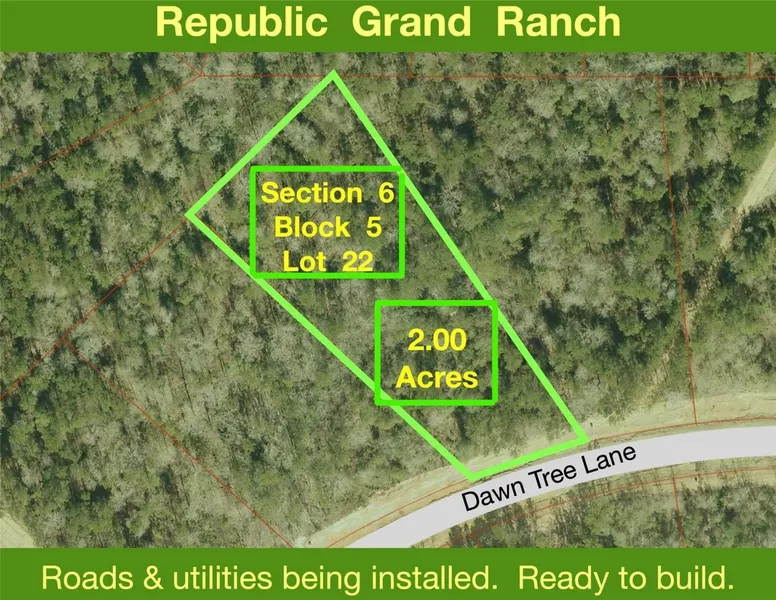 Republic Grand Ranch

Section 6
Block 5
Lot 22

2.00
Acres

Dawn Tree Lane

Roads & utilities being installed. Ready to build.